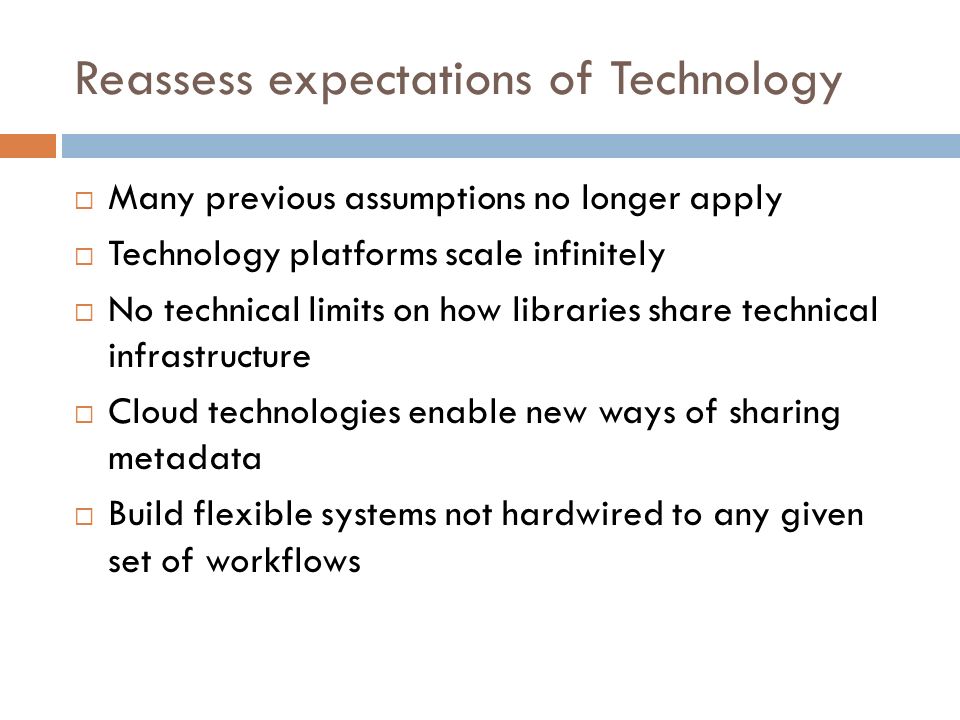 Reassess expectations of Technology

□ Many previous assumptions no longer apply
□ Technology platforms scale infinitely
□ No technical limits on how libraries share technical infrastructure
□ Cloud technologies enable new ways of sharing metadata
□ Build flexible systems not hardwired to any given set of workflows